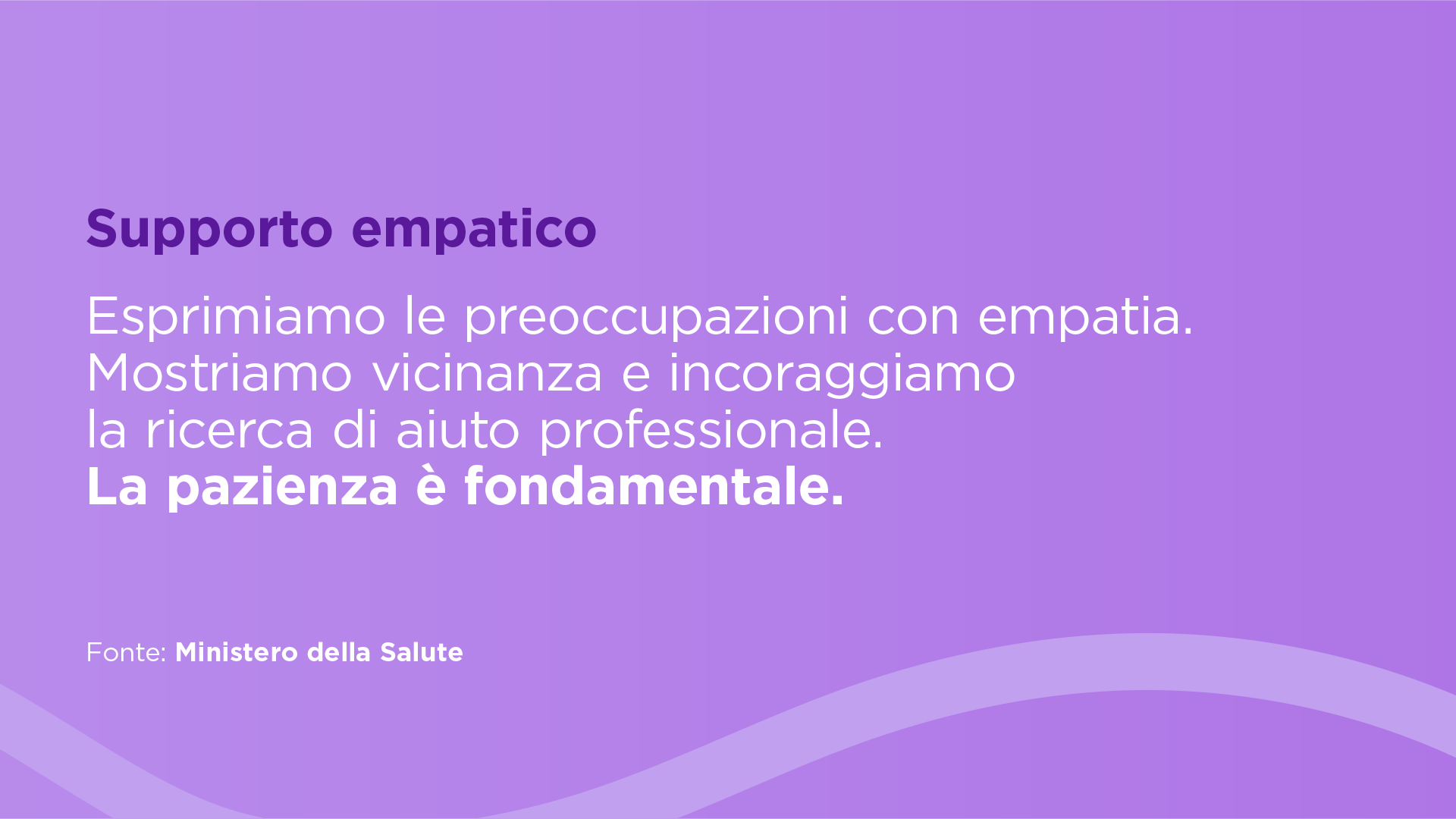 Supporto empatico

Esprimiamo le preoccupazioni con empatia. Mostriamo vicinanza e incoraggiamo la ricerca di aiuto professionale. La pazienza è fondamentale.

Fonte: Ministero della Salute